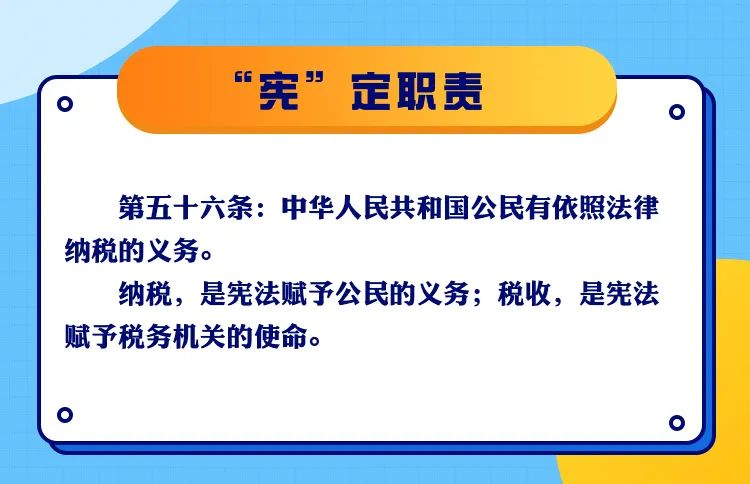 “宪”定职责

第五十六条：中华人民共和国公民有依照法律纳税的义务。

纳税，是宪法赋予公民的义务；税收，是宪法赋予税务机关的使命。